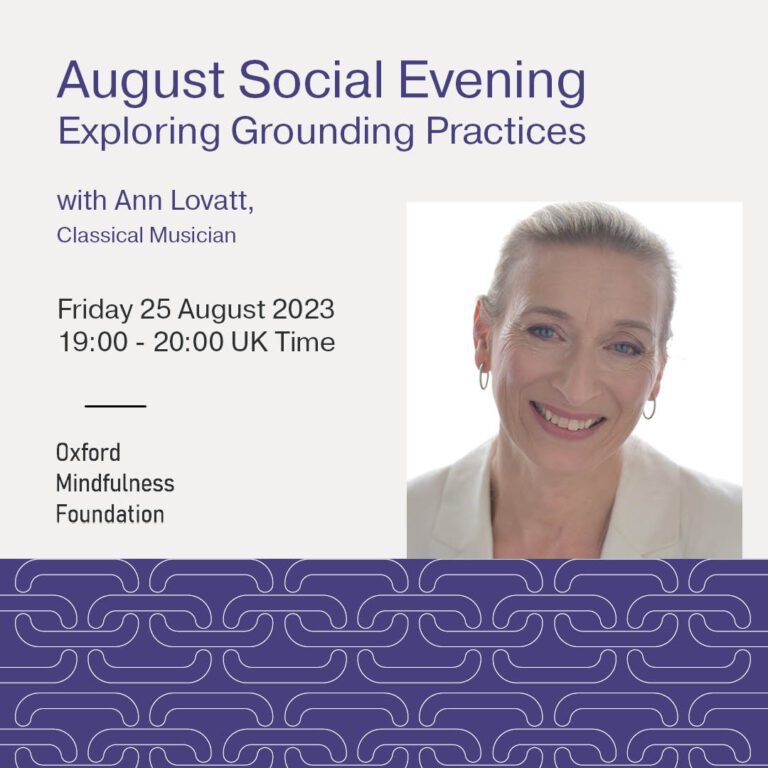 August Social Evening
Exploring Grounding Practices

with Ann Lovatt,
Classical Musician

Friday 25 August 2023
19:00 - 20:00 UK Time

Oxford
Mindfulness
Foundation